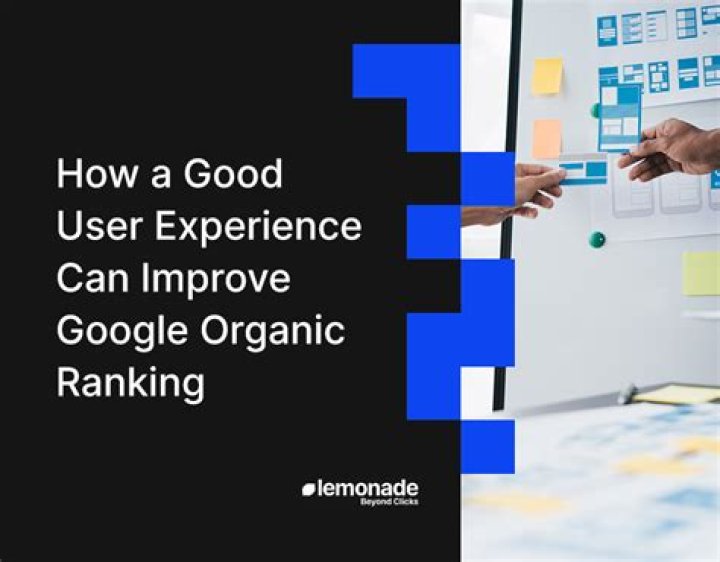 How a Good User Experience Can Improve Google Organic Ranking

lemonade
Beyond Clicks